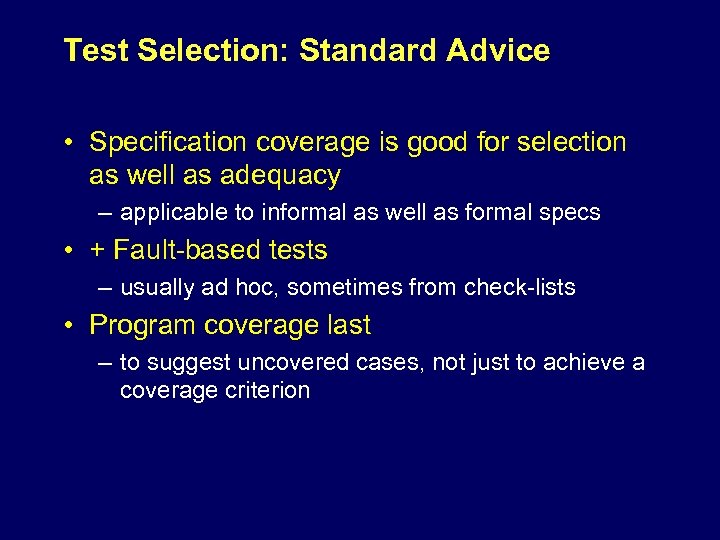 Test Selection: Standard Advice

• Specification coverage is good for selection as well as adequacy
– applicable to informal as well as formal specs
• + Fault-based tests
– usually ad hoc, sometimes from check-lists
• Program coverage last
– to suggest uncovered cases, not just to achieve a coverage criterion